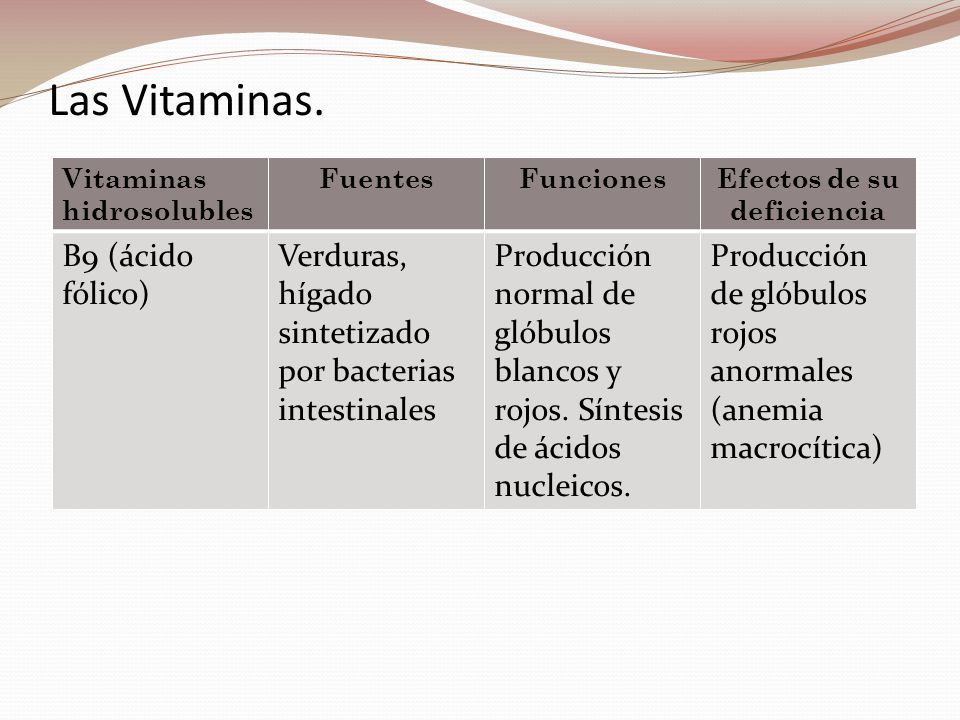 Las Vitaminas.

| Vitaminas hidrosolubles | Fuentes | Funciones | Efectos de su deficiencia |
|---|---|---|---|
| B9 (ácido fólico) | Verduras, hígado sintetizado por bacterias intestinales | Producción normal de glóbulos blancos y rojos. Síntesis de ácidos nucleicos. | Producción de glóbulos rojos anormales (anemia macrocítica) |